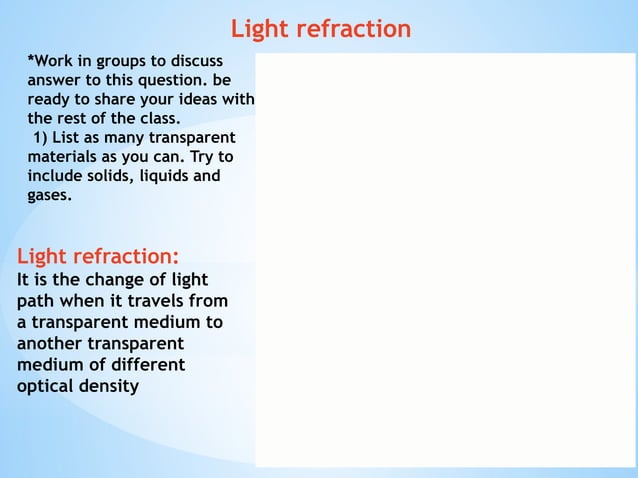 Light refraction

*Work in groups to discuss answer to this question. be ready to share your ideas with the rest of the class.
1) List as many transparent materials as you can. Try to include solids, liquids and gases.

Light refraction:
It is the change of light path when it travels from a transparent medium to another transparent medium of different optical density